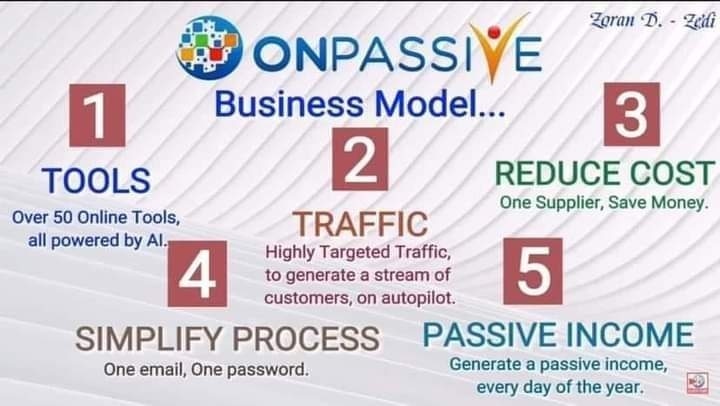 Zoran D. - Zedi

ONPASSIVE

Business Model...

1

TOOLS

Over 50 Online Tools, all powered by AI.

2

TRAFFIC

Highly Targeted Traffic, to generate a stream of customers, on autopilot.

3

REDUCE COST

One Supplier, Save Money.

4

SIMPLIFY PROCESS

One email, One password.

5

PASSIVE INCOME

Generate a passive income, every day of the year.